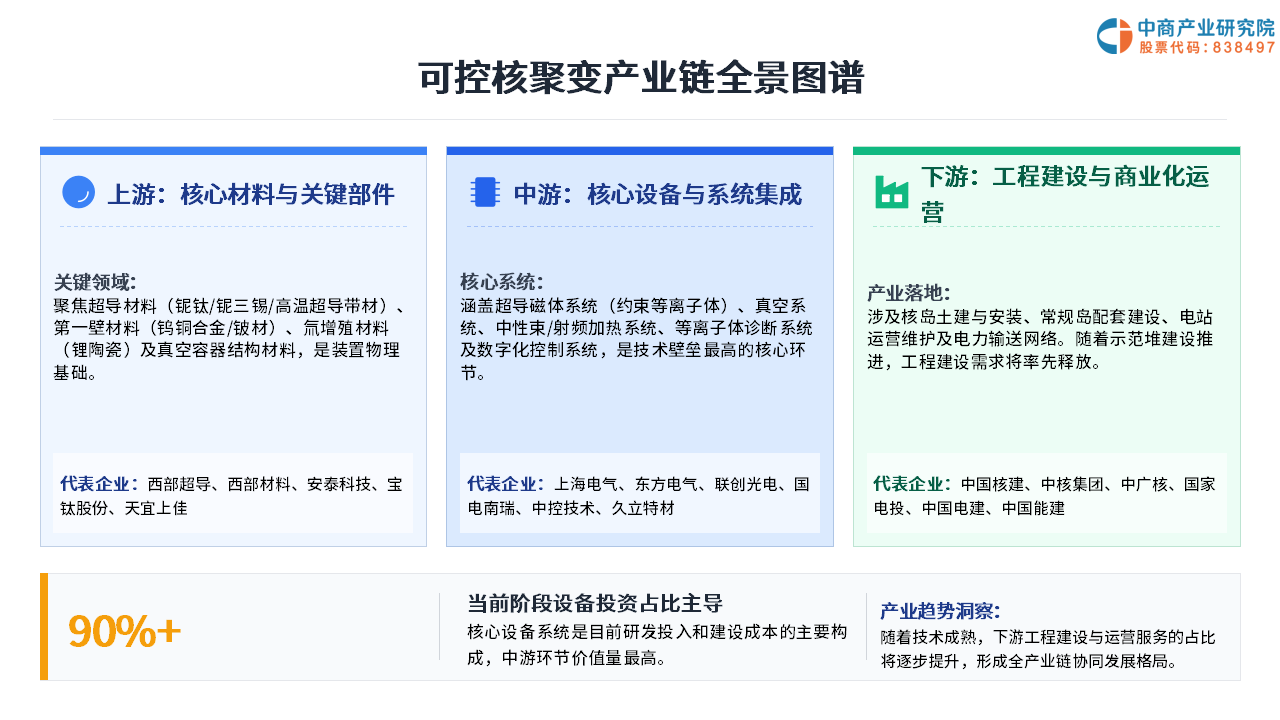 中商产业研究院
股票代码：838497

可控核聚变产业链全景图谱

上游：核心材料与关键部件

关键领域：
聚焦超导材料（铌钛/铌三锡/高温超导带材）、第一壁材料（钨铜合金/铍材）、氚增殖材料（锂陶瓷）及真空容器结构材料，是装置物理基础。

代表企业：西部超导、西部材料、安泰科技、宝钛股份、天宜上佳

中游：核心设备与系统集成

核心系统：
涵盖超导磁体系统（约束等离子体）、真空系统、中性束/射频加热系统、等离子体诊断系统及数字化控制系统，是技术壁垒最高的核心环节。

代表企业：上海电气、东方电气、联创光电、国电南瑞、中控技术、久立特材

下游：工程建设与商业化运营

产业落地：
涉及核岛土建与安装、常规岛配套建设、电站运营维护及电力输送网络。随着示范堆建设推进，工程建设需求将率先释放。

代表企业：中国核建、中核集团、中广核、国家电投、中国电建、中国能建

90%+

当前阶段设备投资占比主导
核心设备系统是目前研发投入和建设成本的主要构成，中游环节价值量最高。

产业趋势洞察：
随着技术成熟，下游工程建设与运营服务的占比将逐步提升，形成全产业链协同发展格局。